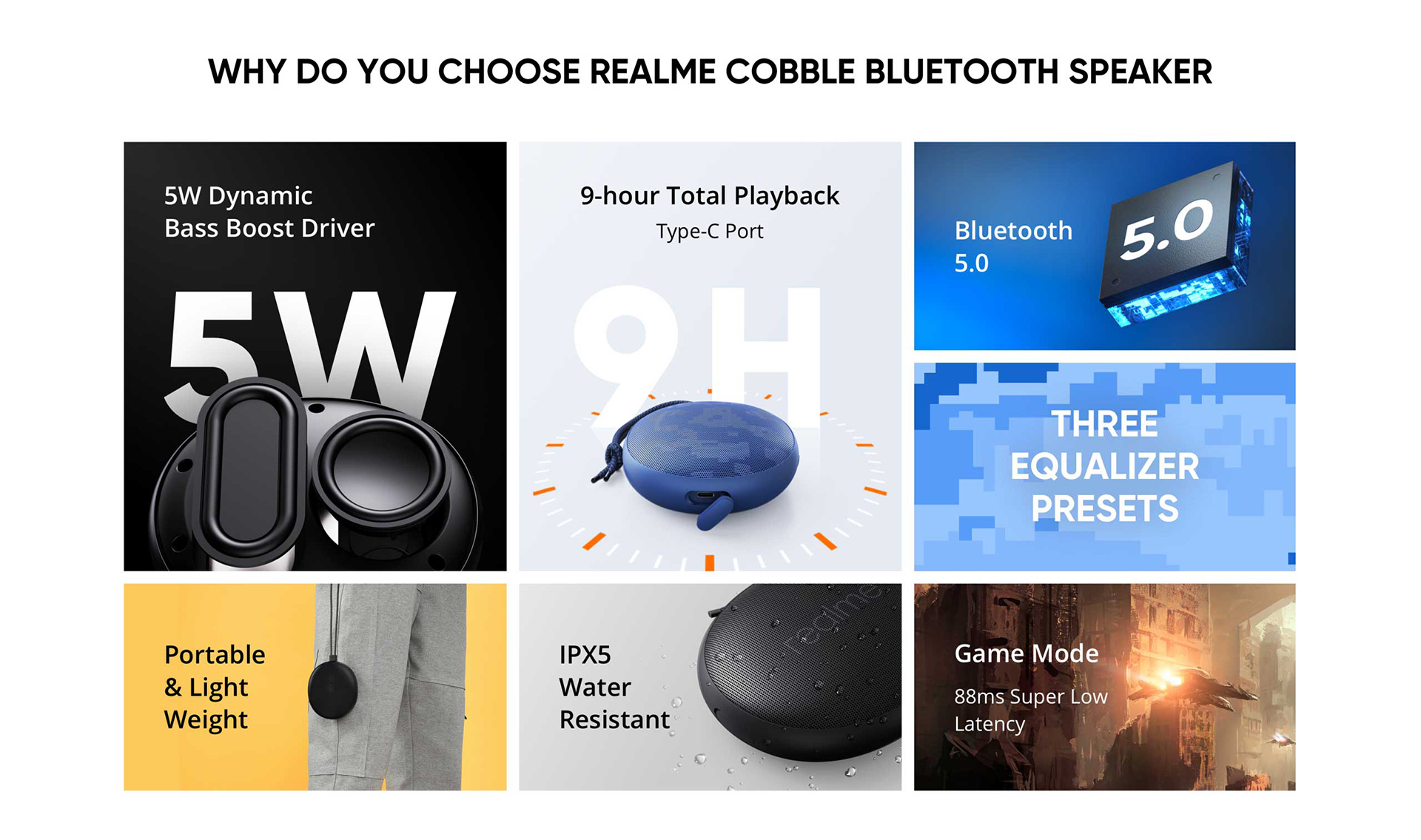 WHY DO YOU CHOOSE REALME COBBLE BLUETOOTH SPEAKER

5W Dynamic
Bass Boost Driver

5W

9-hour Total Playback
Type-C Port

9H

Bluetooth
5.0

5.0

THREE
EQUALIZER
PRESETS

Portable
& Light
Weight

IPX5
Water
Resistant

realme

Game Mode
88ms Super Low
Latency